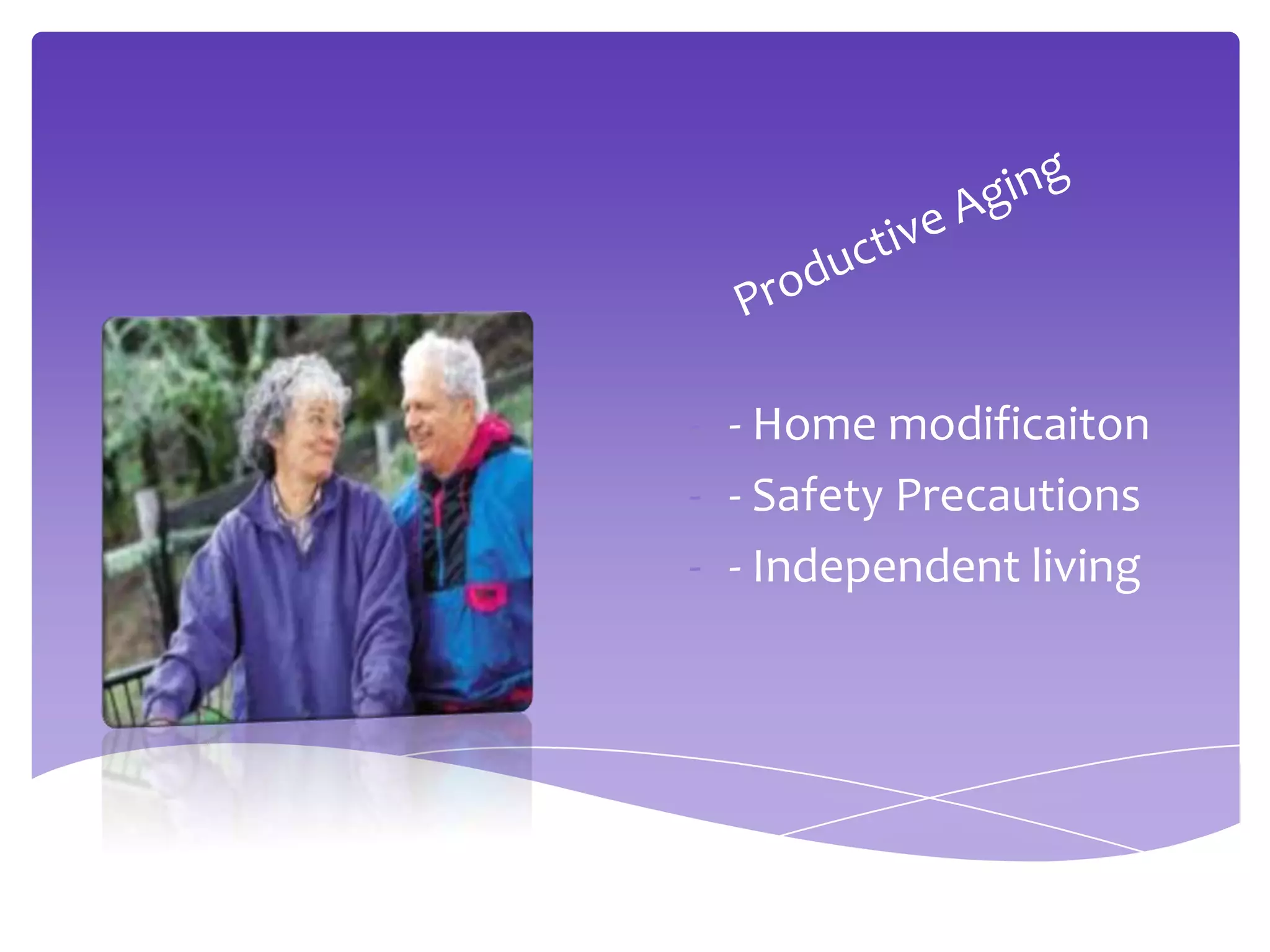 Productive Aging

- Home modificaiton
- Safety Precautions
- Independent living